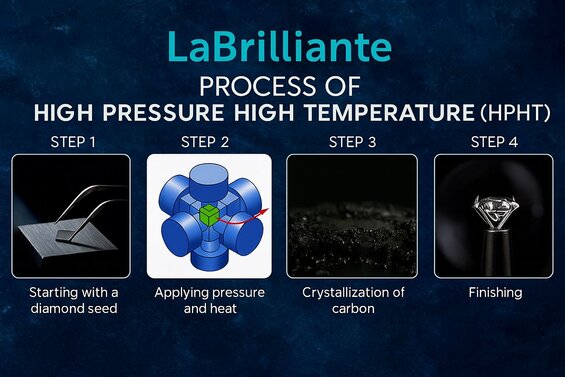 LaBrilliante

PROCESS OF

HIGH PRESSURE HIGH TEMPERATURE (HPHT)

STEP 1

Starting with a diamond seed

STEP 2

Applying pressure and heat

STEP 3

Crystallization of carbon

STEP 4

Finishing